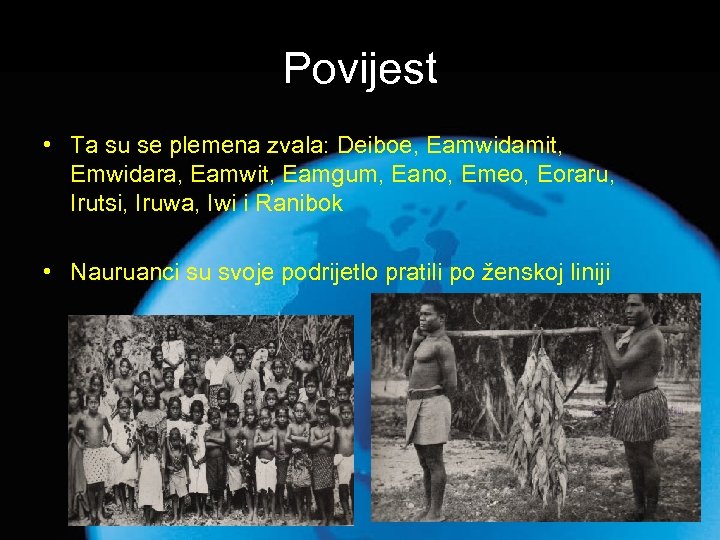 Povijest

• Ta su se plemena zvala: Deiboe, Eamwidamit, Emwidara, Eamwit, Eamgum, Eano, Emeo, Eoraru, Irutsi, Iruwa, Iwi i Ranibok

• Nauruanci su svoje podrijetlo pratili po ženskoj liniji